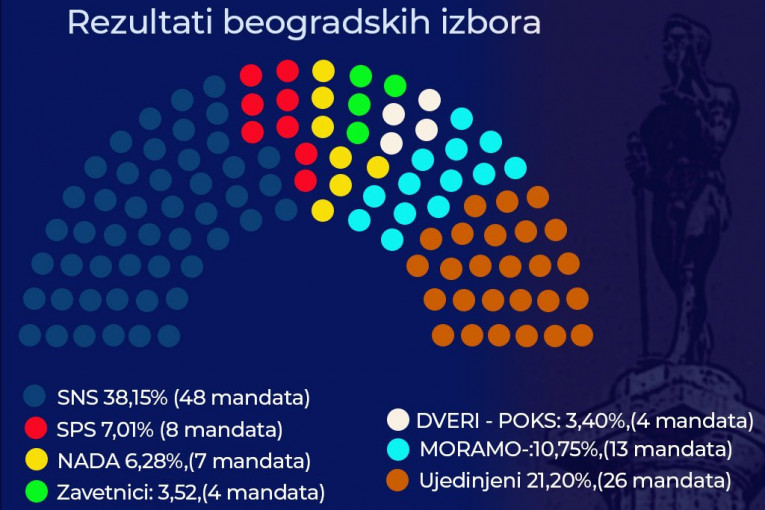 Rezultati beogradskih izbora

SNS 38,15% (48 mandata)
SPS 7,01% (8 mandata)
NADA 6,28%,(7 mandata)
Zavetnici: 3,52,(4 mandata)

DVERI - POKS: 3,40%,(4 mandata)
MORAMO-:10,75%,(13 mandata)
Ujedinjeni 21,20%,(26 mandata)